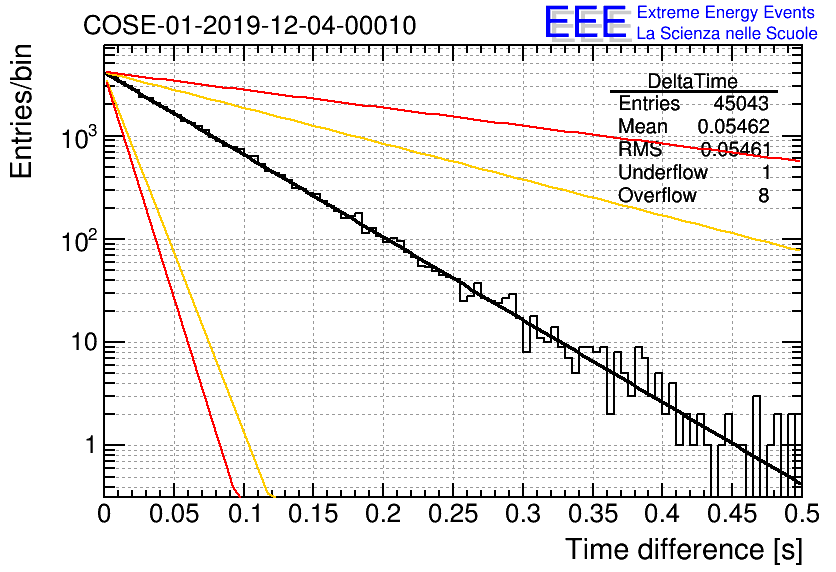 COSE-01-2019-12-04-00010

EEE Extreme Energy Events
La Scienza nelle Scuole

| DeltaTime | |
|---|---|
| Entries | 45043 |
| Mean | 0.05462 |
| RMS | 0.05461 |
| Underflow | 1 |
| Overflow | 8 |

Entries/bin

$10^3$

$10^2$

10

1

0 0.05 0.1 0.15 0.2 0.25 0.3 0.35 0.4 0.45 0.5

Time difference [s]